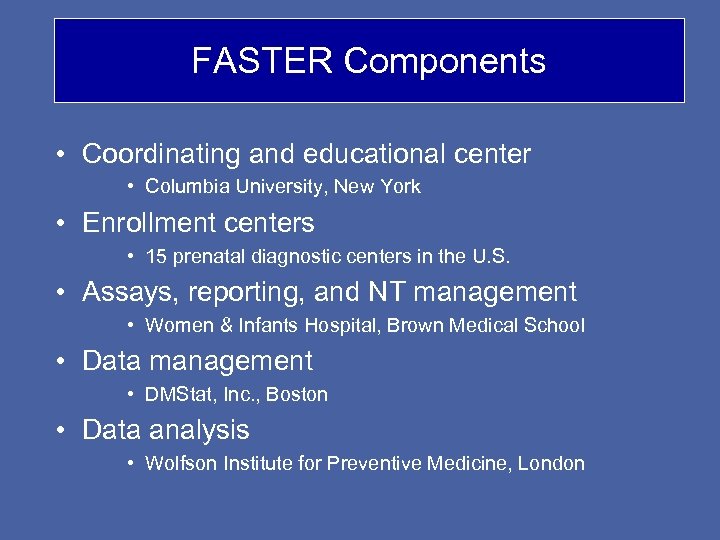 FASTER Components

• Coordinating and educational center
  • Columbia University, New York
• Enrollment centers
  • 15 prenatal diagnostic centers in the U.S.
• Assays, reporting, and NT management
  • Women & Infants Hospital, Brown Medical School
• Data management
  • DMStat, Inc., Boston
• Data analysis
  • Wolfson Institute for Preventive Medicine, London